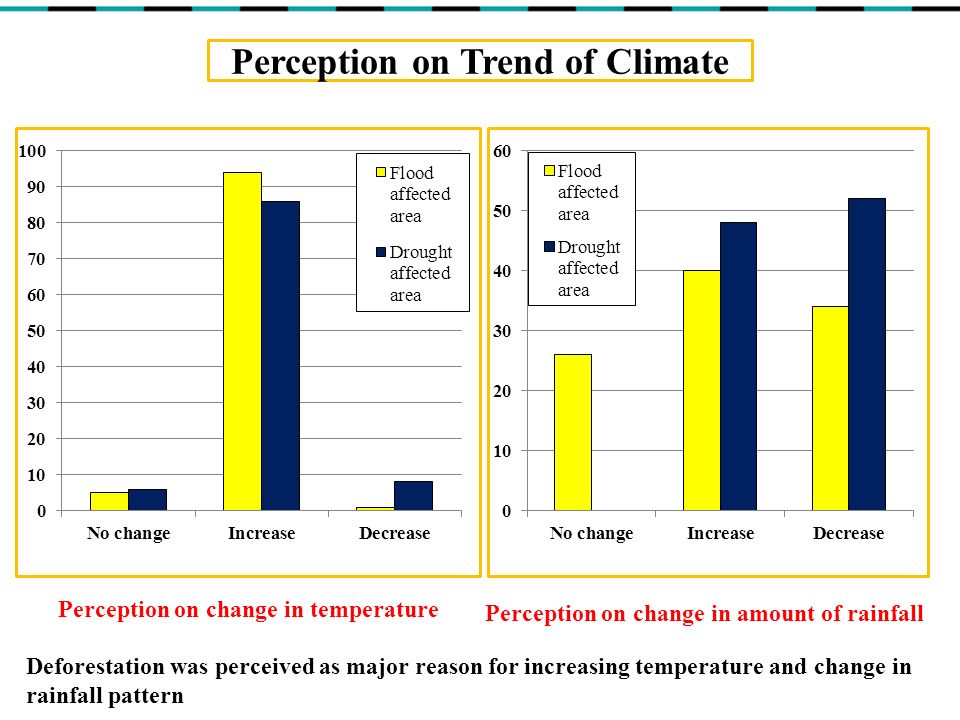 Perception on Trend of Climate

100
90
80
70
60
50
40
30
20
10
0

Flood affected area

Drought affected area

No change
Increase
Decrease

60
50
40
30
20
10
0

Flood affected area

Drought affected area

No change
Increase
Decrease

Perception on change in temperature

Perception on change in amount of rainfall

Deforestation was perceived as major reason for increasing temperature and change in rainfall pattern